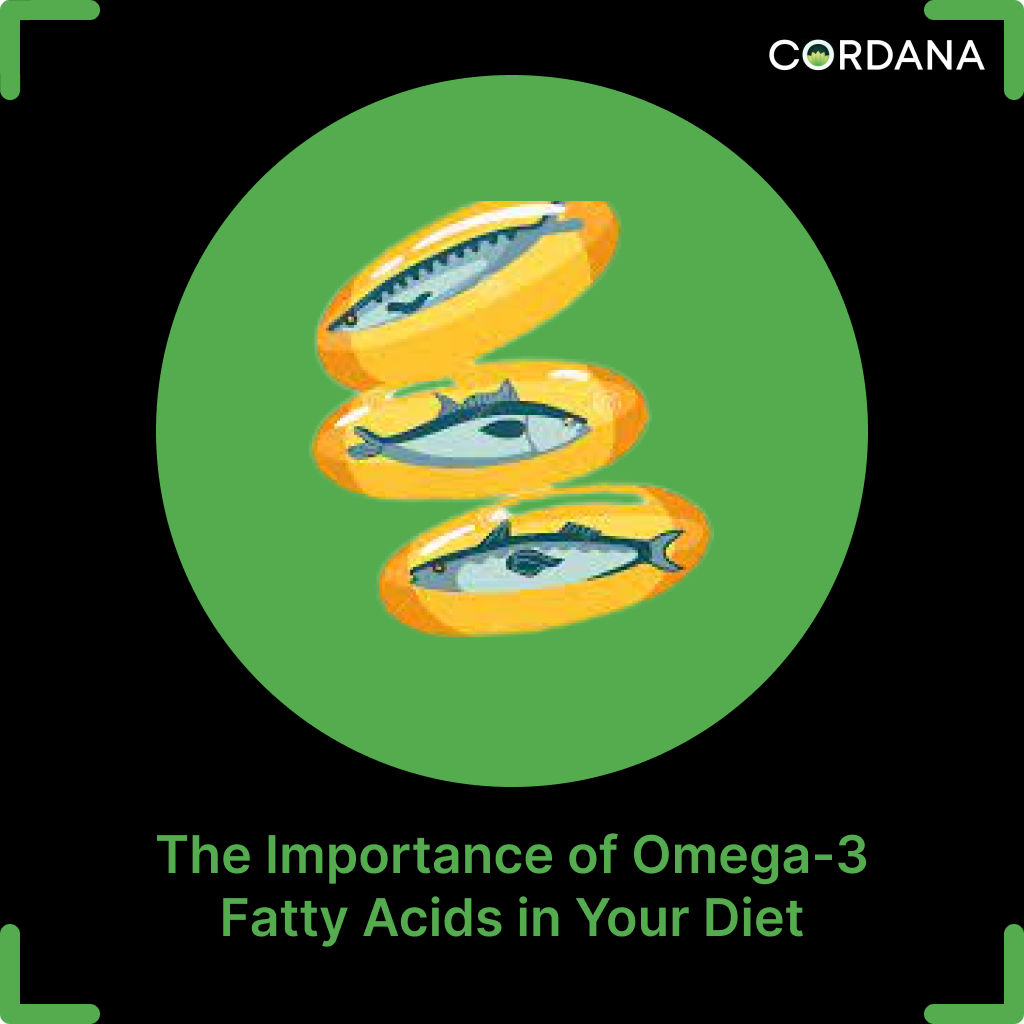 CORDANA

The Importance of Omega-3 Fatty Acids in Your Diet